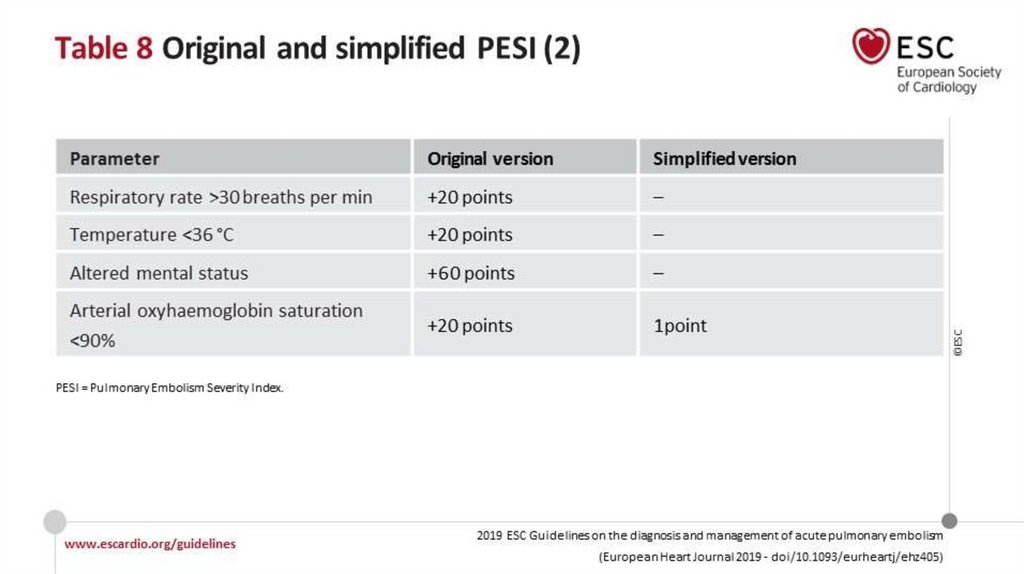 Table 8 Original and simplified PESI (2)

ESC
European Society of Cardiology

| Parameter | Original version | Simplified version |
|---|---|---|
| Respiratory rate >30 breaths per min | +20 points | – |
| Temperature <36 °C | +20 points | – |
| Altered mental status | +60 points | – |
| Arterial oxyhaemoglobin saturation <90% | +20 points | 1point |

PESI = Pulmonary Embolism Severity Index.

©ESC

www.escardio.org/guidelines

2019 ESC Guidelines on the diagnosis and management of acute pulmonary embolism
(European Heart Journal 2019 - doi/10.1093/eurheartj/ehz405)